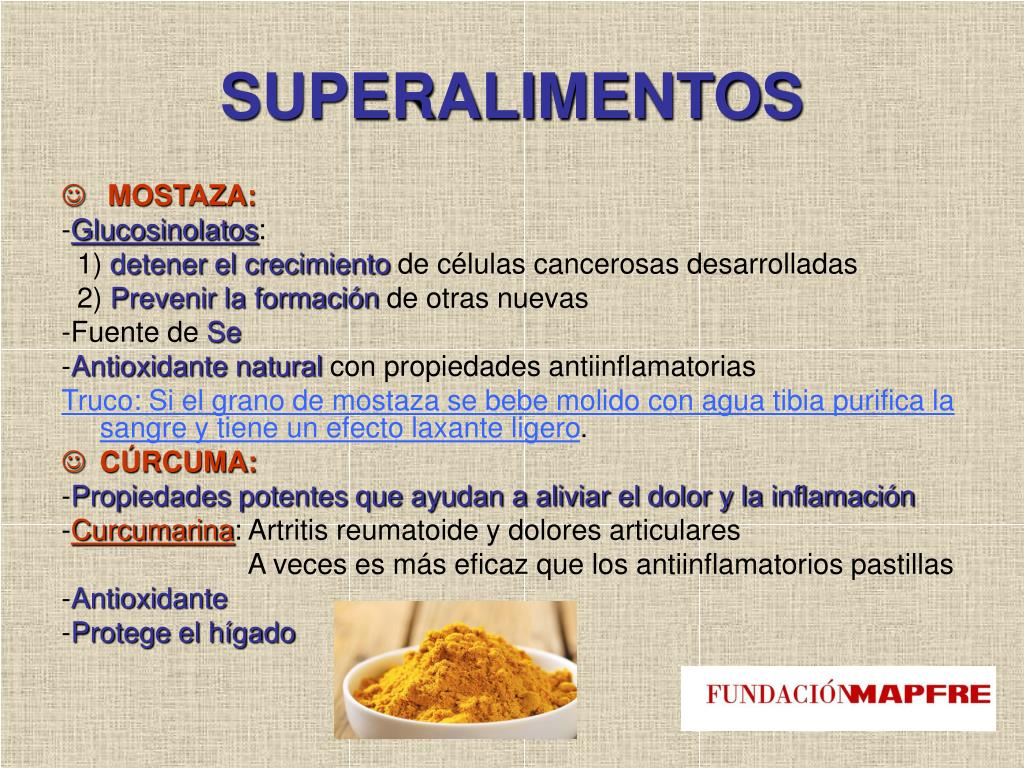 SUPERALIMENTOS

☺ MOSTAZA:
-Glucosinolatos:
1) detener el crecimiento de células cancerosas desarrolladas
2) Prevenir la formación de otras nuevas
-Fuente de Se
-Antioxidante natural con propiedades antiinflamatorias
Truco: Si el grano de mostaza se bebe molido con agua tibia purifica la sangre y tiene un efecto laxante ligero.
☺ CÚRCUMA:
-Propiedades potentes que ayudan a aliviar el dolor y la inflamación
-Curcumarina: Artritis reumatoide y dolores articulares
A veces es más eficaz que los antiinflamatorios pastillas
-Antioxidante
-Protege el hígado

FUNDACIÓN MAPFRE